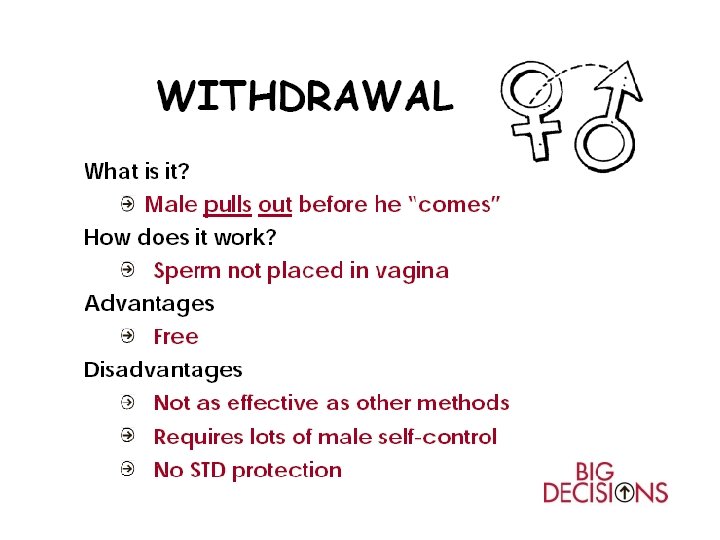 WITHDRAWAL

What is it?

Male pulls out before he "comes"

How does it work?

Sperm not placed in vagina

Advantages

Free

Disadvantages

Not as effective as other methods

Requires lots of male self-control

No STD protection

BIG DECISIONS